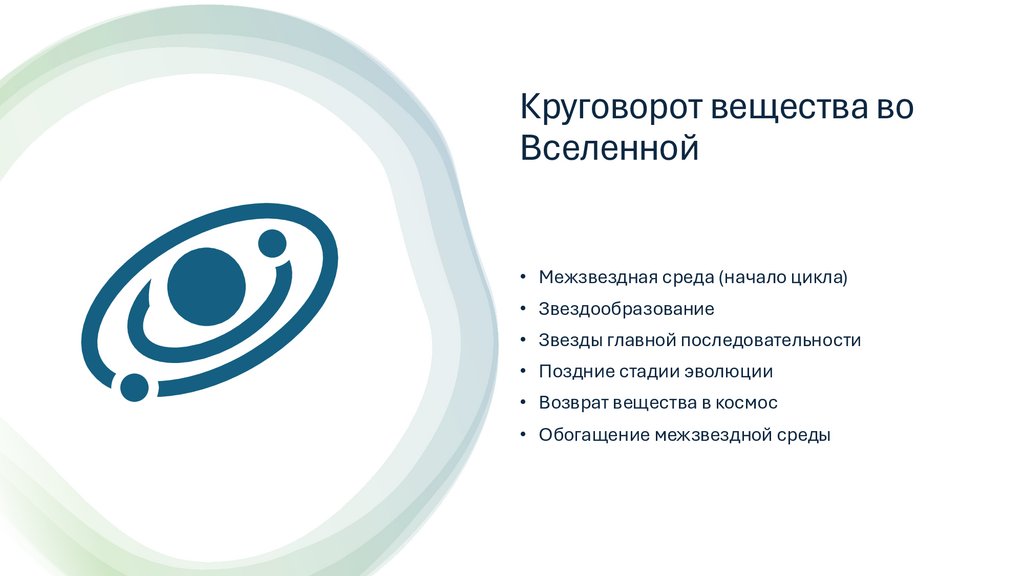 Круговорот вещества во Вселенной

• Межзвездная среда (начало цикла)
• Звездообразование
• Звезды главной последовательности
• Поздние стадии эволюции
• Возврат вещества в космос
• Обогащение межзвездной среды